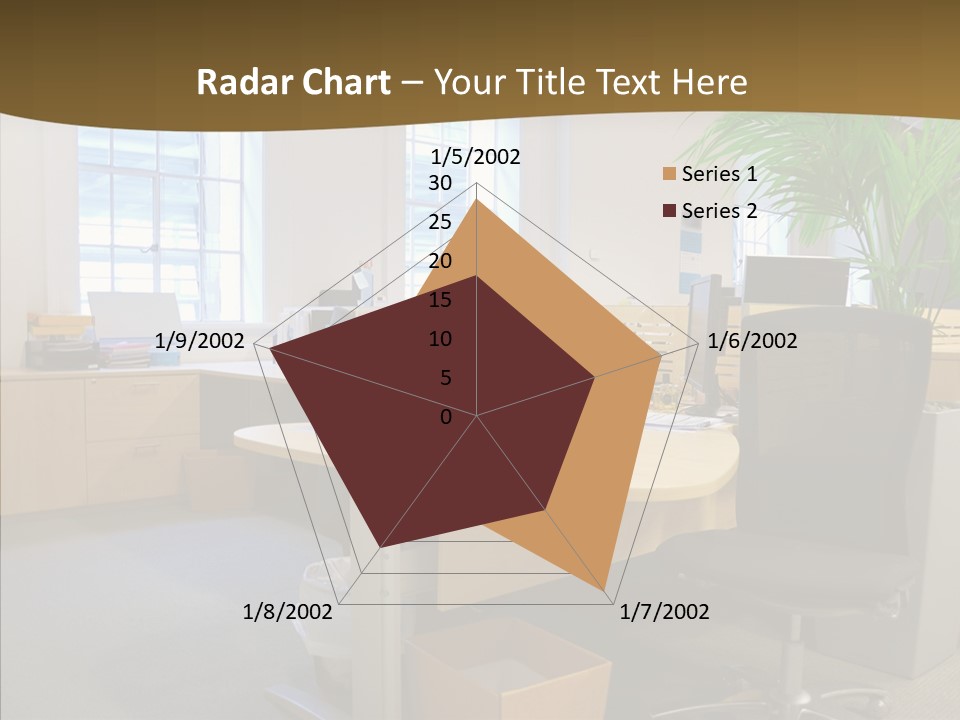 Radar Chart – Your Title Text Here

1/5/2002
30
25
20
15
10
5
0
1/6/2002
1/7/2002
1/8/2002
1/9/2002

Series 1
Series 2